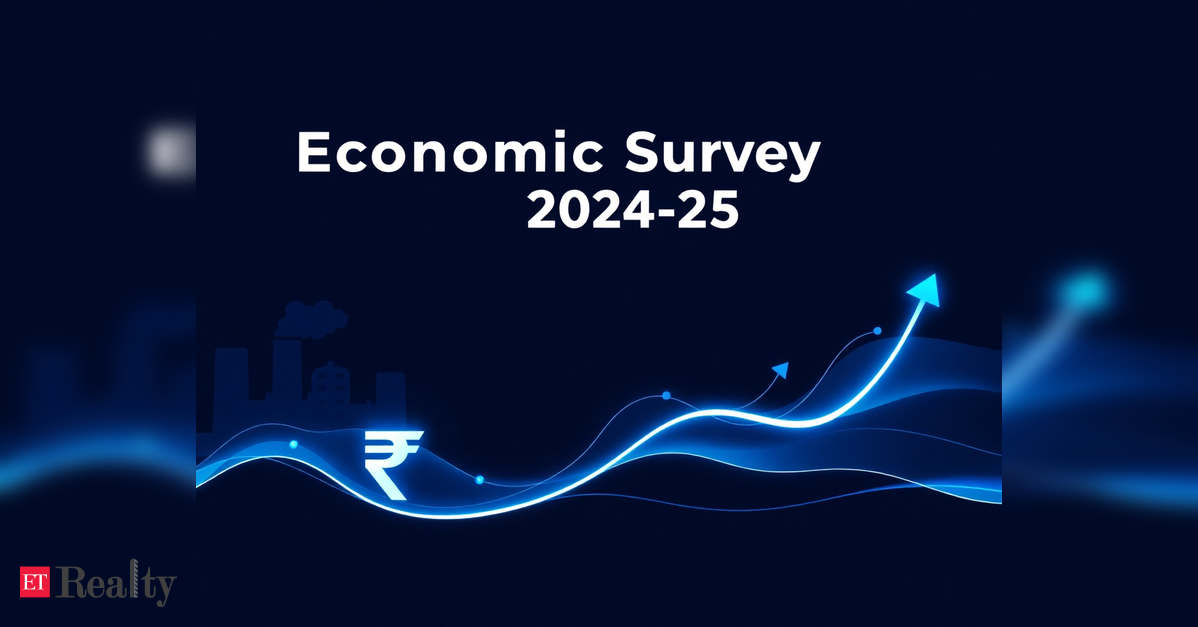 Economic Survey
2024-25

₹

ET Realty